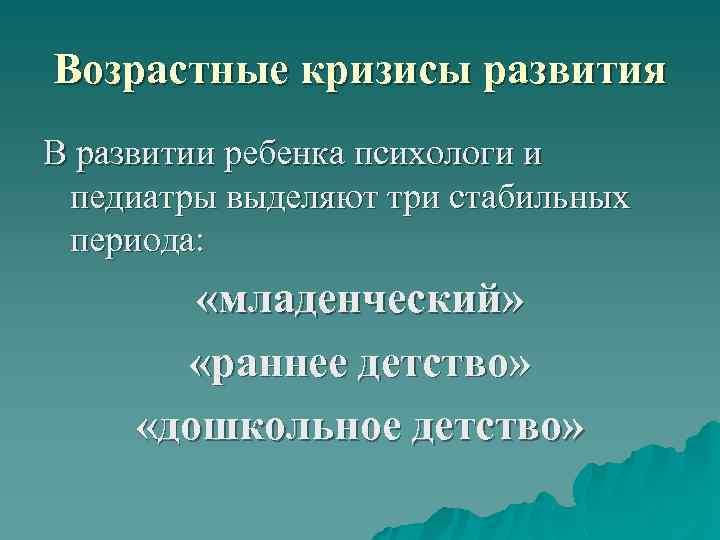 Возрастные кризисы развития

В развитии ребенка психологи и педиатры выделяют три стабильных периода:

«младенческий»

«раннее детство»

«дошкольное детство»